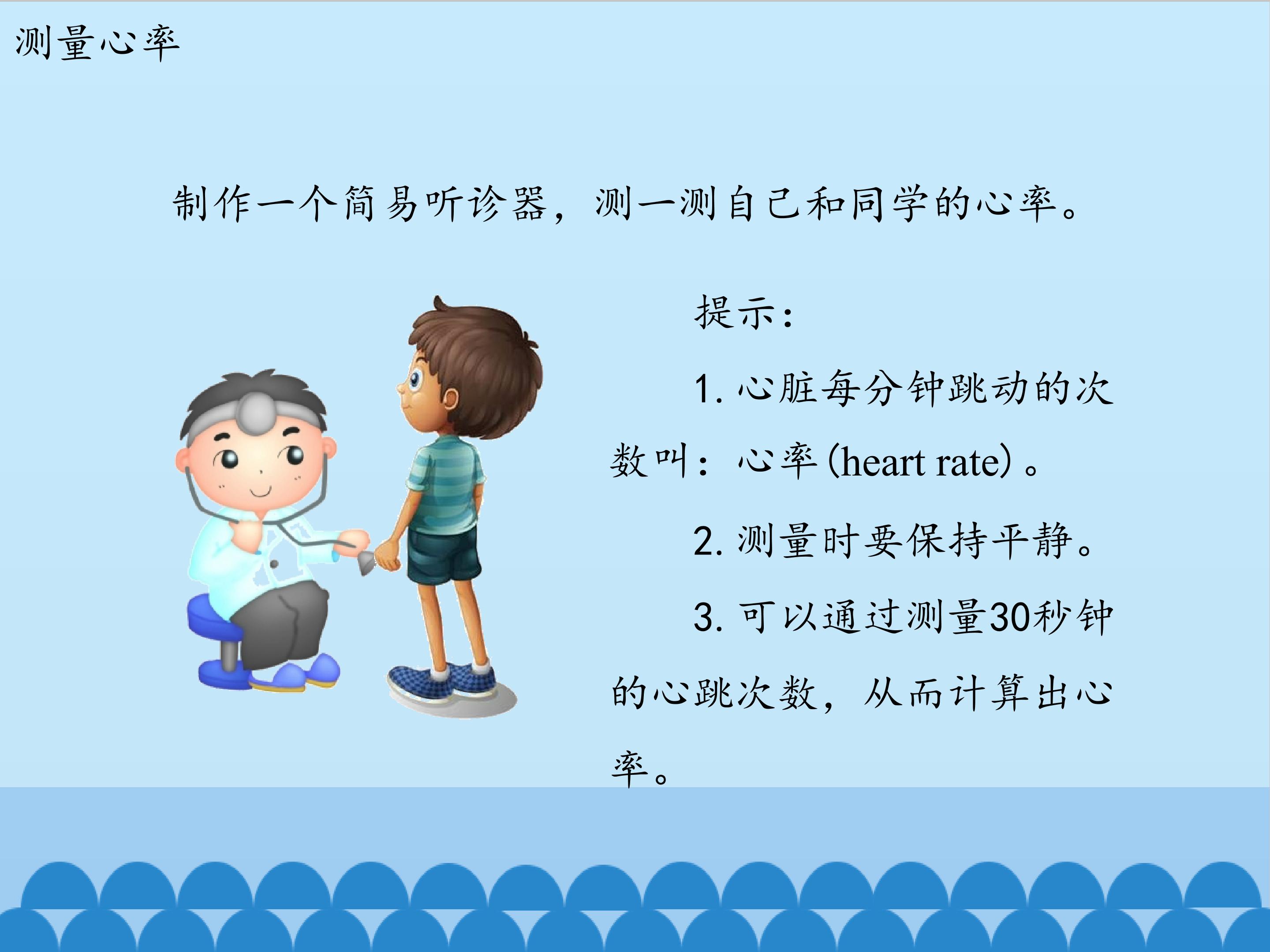 测量心率

制作一个简易听诊器，测一测自己和同学的心率。

提示：

1. 心脏每分钟跳动的次数叫：心率(heart rate)。

2. 测量时要保持平静。

3. 可以通过测量30秒钟的心跳次数，从而计算出心率。